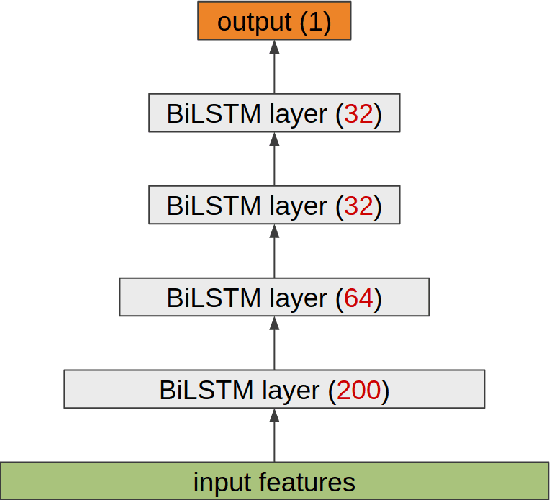 output (1)

BiLSTM layer (32)

BiLSTM layer (32)

BiLSTM layer (64)

BiLSTM layer (200)

input features